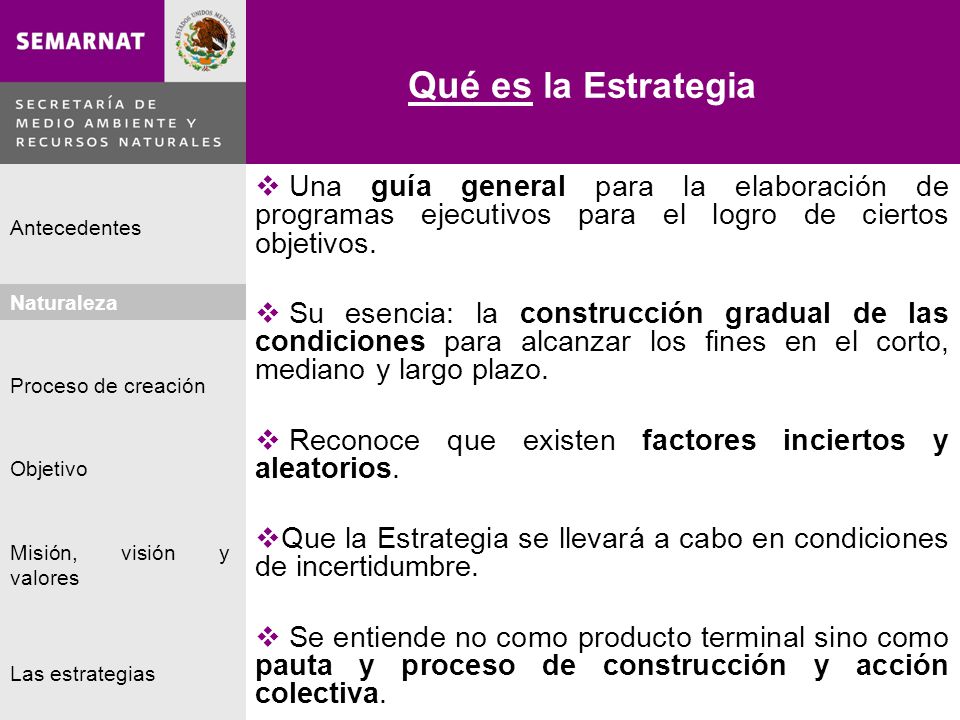 SEMARNAT

ESTADOS UNIDOS MEXICANOS

SECRETARÍA DE MEDIO AMBIENTE Y RECURSOS NATURALES

Qué es la Estrategia

Antecedentes

Naturaleza

Proceso de creación

Objetivo

Misión, visión y valores

Las estrategias

❖ Una guía general para la elaboración de programas ejecutivos para el logro de ciertos objetivos.

❖ Su esencia: la construcción gradual de las condiciones para alcanzar los fines en el corto, mediano y largo plazo.

❖ Reconoce que existen factores inciertos y aleatorios.

❖Que la Estrategia se llevará a cabo en condiciones de incertidumbre.

❖ Se entiende no como producto terminal sino como pauta y proceso de construcción y acción colectiva.